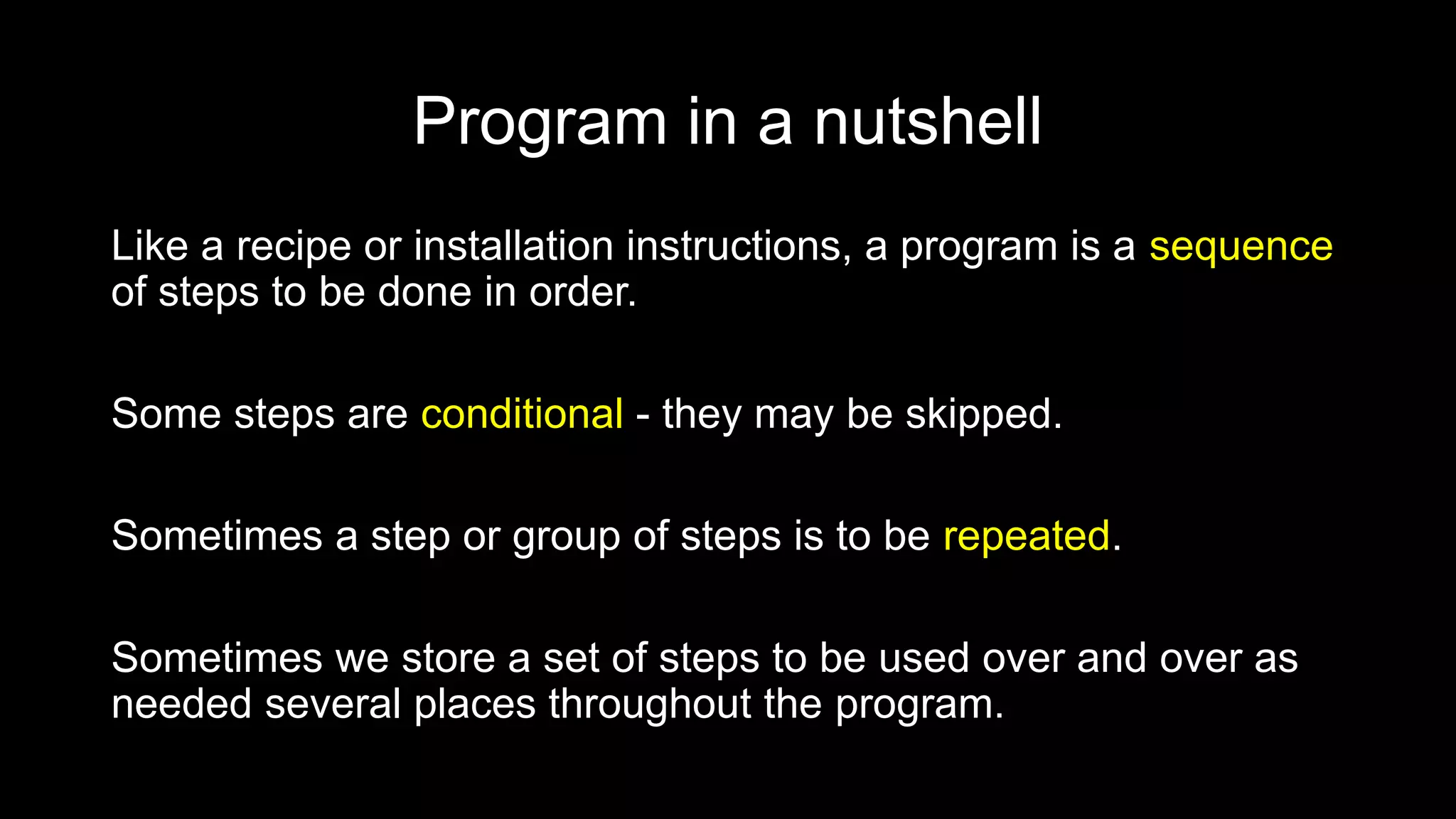 Program in a nutshell

Like a recipe or installation instructions, a program is a sequence of steps to be done in order.

Some steps are conditional - they may be skipped.

Sometimes a step or group of steps is to be repeated.

Sometimes we store a set of steps to be used over and over as needed several places throughout the program.